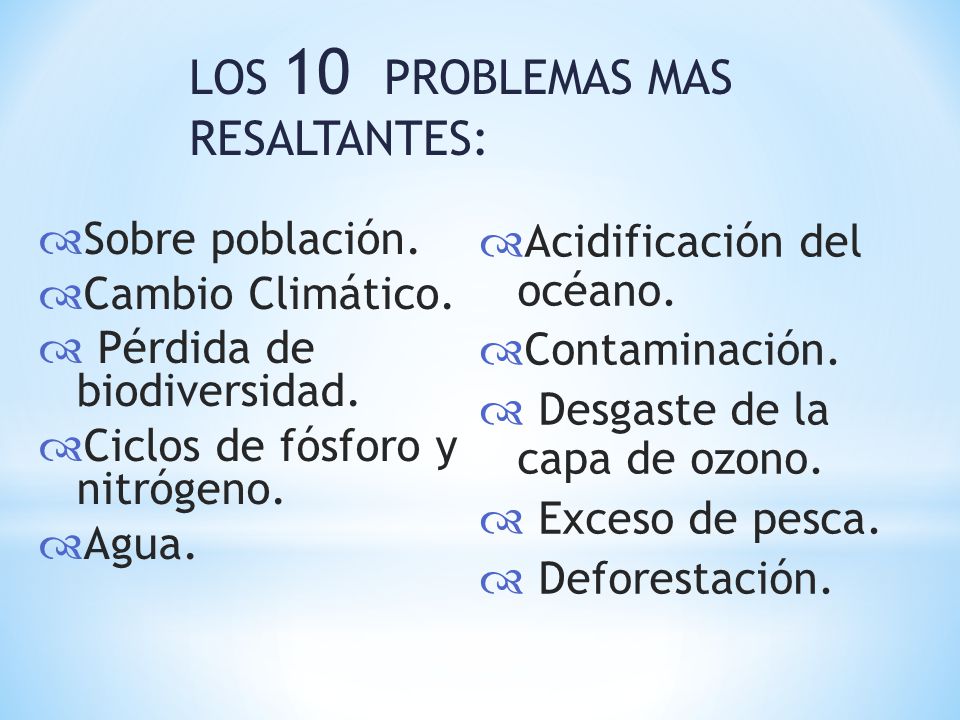 LOS 10 PROBLEMAS MAS RESALTANTES:

Sobre población.
Cambio Climático.
Pérdida de biodiversidad.
Ciclos de fósforo y nitrógeno.
Agua.

Acidificación del océano.
Contaminación.
Desgaste de la capa de ozono.
Exceso de pesca.
Deforestación.